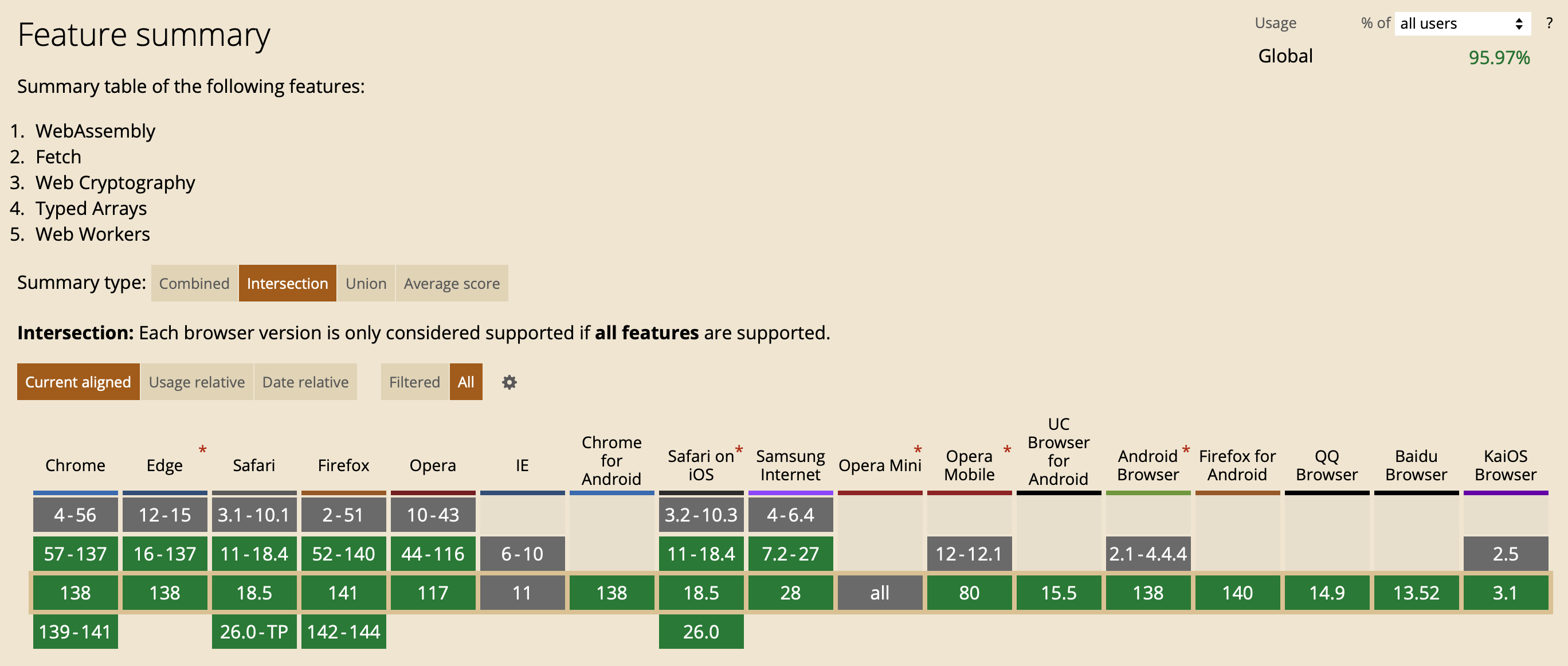 Feature summary

Usage % of all users ?
Global 95.97%

Summary table of the following features:

1. WebAssembly
2. Fetch
3. Web Cryptography
4. Typed Arrays
5. Web Workers

Summary type: Combined Intersection Union Average score

**Intersection:** Each browser version is only considered supported if **all features** are supported.

Current aligned Usage relative Date relative Filtered All

| Chrome | Edge * | Safari | Firefox | Opera | IE | Chrome for Android | Safari on iOS * | Samsung Internet | Opera Mini * | Opera Mobile * | UC Browser for Android | Android Browser * | Firefox for Android | QQ Browser | Baidu Browser | KaiOS Browser |
|---|---|---|---|---|---|---|---|---|---|---|---|---|---|---|---|---|
| 4-56 | 12-15 | 3.1-10.1 | 2-51 | 10-43 | | | 3.2-10.3 | 4-6.4 | | | | | | | | |
| 57-137 | 16-137 | 11-18.4 | 52-140 | 44-116 | 6-10 | | 11-18.4 | 7.2-27 | | 12-12.1 | | 2.1-4.4.4 | | | | 2.5 |
| 138 | 138 | 18.5 | 141 | 117 | 11 | 138 | 18.5 | 28 | all | 80 | 15.5 | 138 | 140 | 14.9 | 13.52 | 3.1 |
| 139-141 | | 26.0-TP | 142-144 | | | | 26.0 | | | | | | | | | |